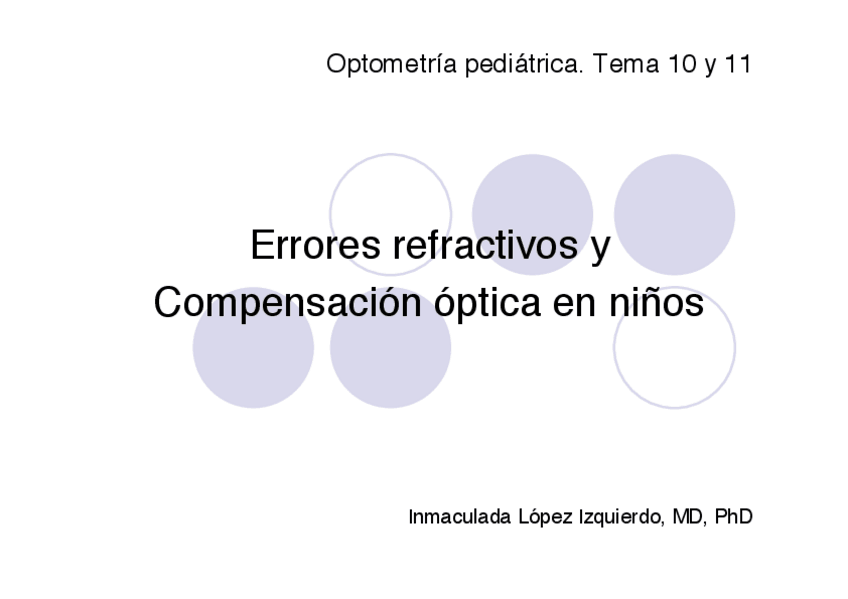 Optometría pediátrica. Tema 10 y 11

Errores refractivos y Compensación óptica en niños

Inmaculada López Izquierdo, MD, PhD